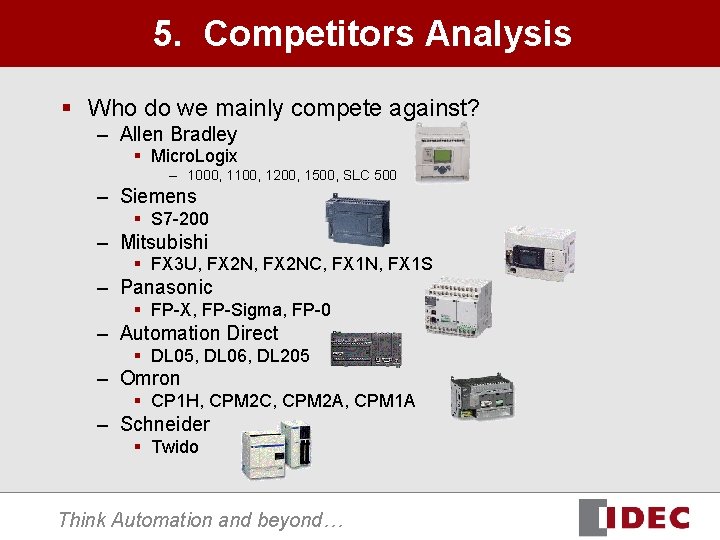 5. Competitors Analysis

▪ Who do we mainly compete against?
– Allen Bradley
▪ MicroLogix
– 1000, 1100, 1200, 1500, SLC 500
– Siemens
▪ S7-200
– Mitsubishi
▪ FX3U, FX2N, FX2NC, FX1N, FX1S
– Panasonic
▪ FP-X, FP-Sigma, FP-0
– Automation Direct
▪ DL05, DL06, DL205
– Omron
▪ CP1H, CPM2C, CPM2A, CPM1A
– Schneider
▪ Twido

Think Automation and beyond…

IDEC